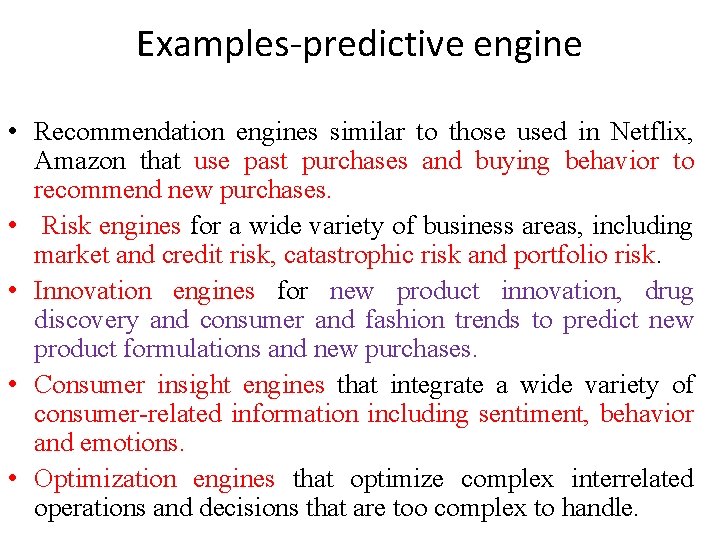 Examples-predictive engine

• Recommendation engines similar to those used in Netflix, Amazon that use past purchases and buying behavior to recommend new purchases.

• Risk engines for a wide variety of business areas, including market and credit risk, catastrophic risk and portfolio risk.

• Innovation engines for new product innovation, drug discovery and consumer and fashion trends to predict new product formulations and new purchases.

• Consumer insight engines that integrate a wide variety of consumer-related information including sentiment, behavior and emotions.

• Optimization engines that optimize complex interrelated operations and decisions that are too complex to handle.